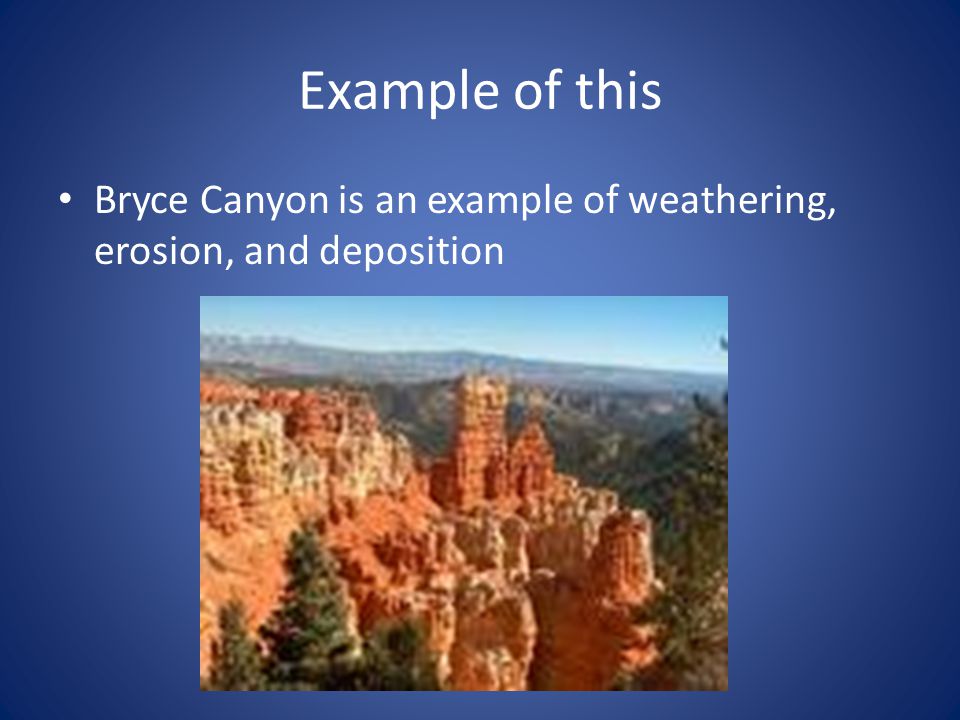 Example of this

• Bryce Canyon is an example of weathering, erosion, and deposition